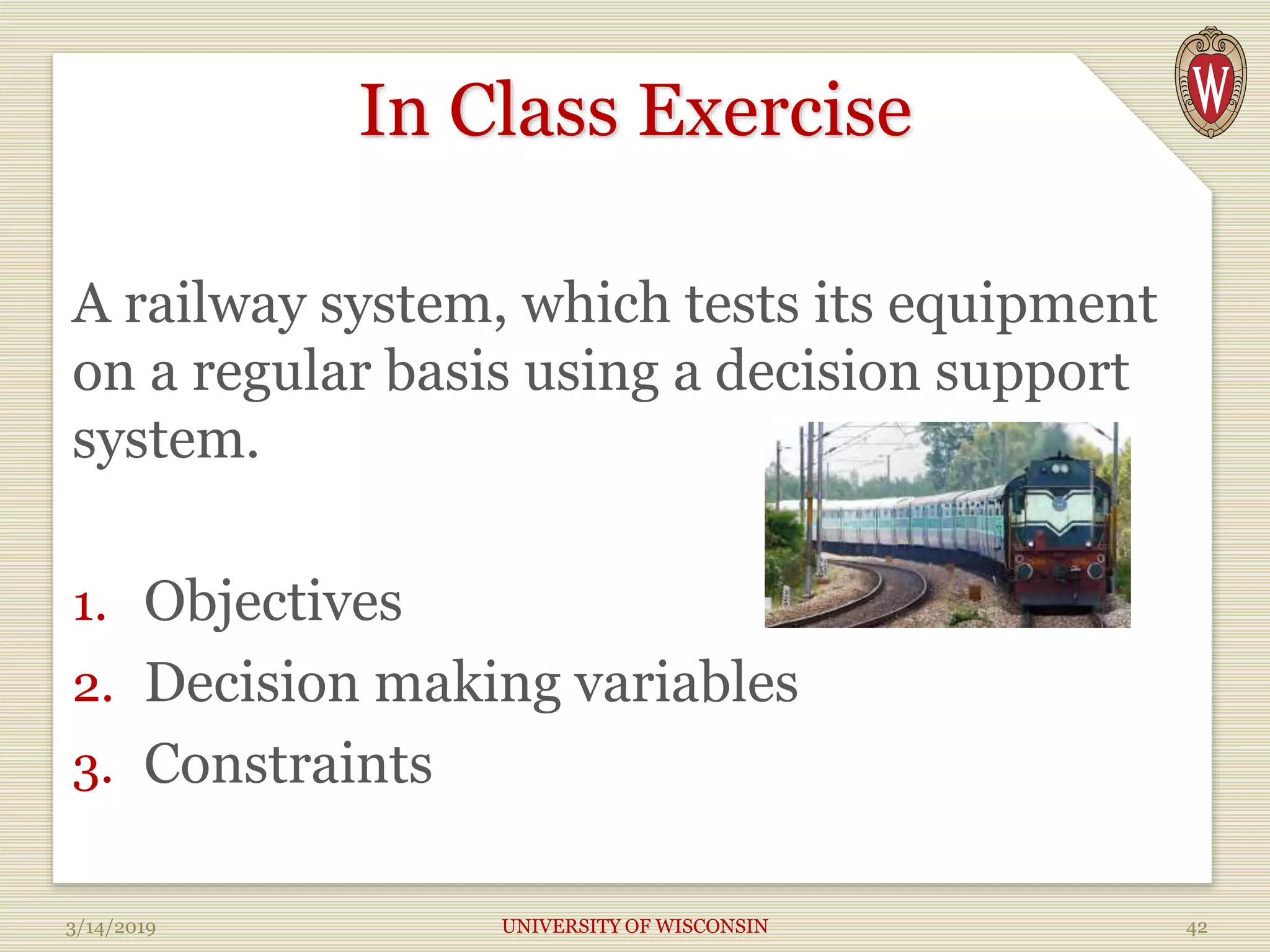 W

In Class Exercise

A railway system, which tests its equipment on a regular basis using a decision support system.

1. Objectives
2. Decision making variables
3. Constraints

3/14/2019 UNIVERSITY OF WISCONSIN 42